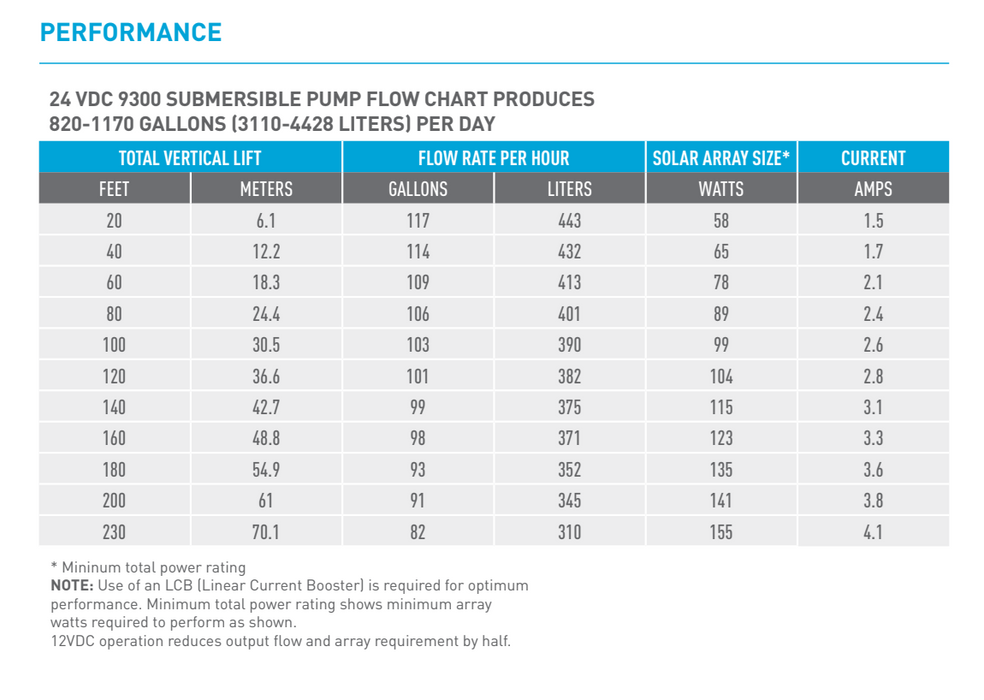 PERFORMANCE

24 VDC 9300 SUBMERSIBLE PUMP FLOW CHART PRODUCES 820-1170 GALLONS (3110-4428 LITERS) PER DAY

| TOTAL VERTICAL LIFT | | FLOW RATE PER HOUR | | SOLAR ARRAY SIZE* | CURRENT |
|---|---|---|---|---|---|
| FEET | METERS | GALLONS | LITERS | WATTS | AMPS |
| 20 | 6.1 | 117 | 443 | 58 | 1.5 |
| 40 | 12.2 | 114 | 432 | 65 | 1.7 |
| 60 | 18.3 | 109 | 413 | 78 | 2.1 |
| 80 | 24.4 | 106 | 401 | 89 | 2.4 |
| 100 | 30.5 | 103 | 390 | 99 | 2.6 |
| 120 | 36.6 | 101 | 382 | 104 | 2.8 |
| 140 | 42.7 | 99 | 375 | 115 | 3.1 |
| 160 | 48.8 | 98 | 371 | 123 | 3.3 |
| 180 | 54.9 | 93 | 352 | 135 | 3.6 |
| 200 | 61 | 91 | 345 | 141 | 3.8 |
| 230 | 70.1 | 82 | 310 | 155 | 4.1 |

* Mininum total power rating
NOTE: Use of an LCB (Linear Current Booster) is required for optimum performance. Minimum total power rating shows minimum array watts required to perform as shown.
12VDC operation reduces output flow and array requirement by half.